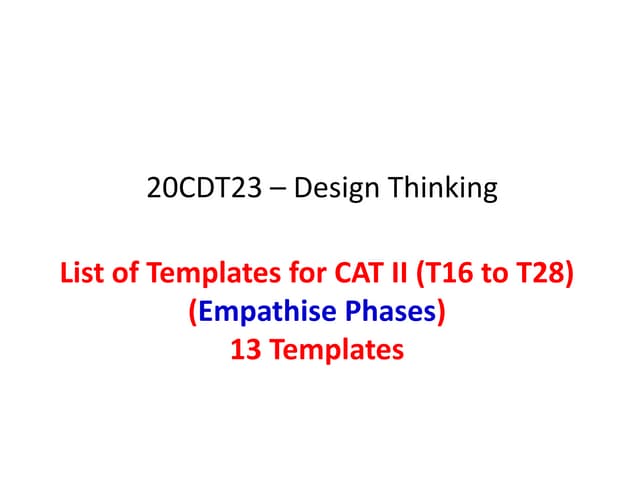 20CDT23 – Design Thinking

List of Templates for CAT II (T16 to T28)
(Empathise Phases)
13 Templates